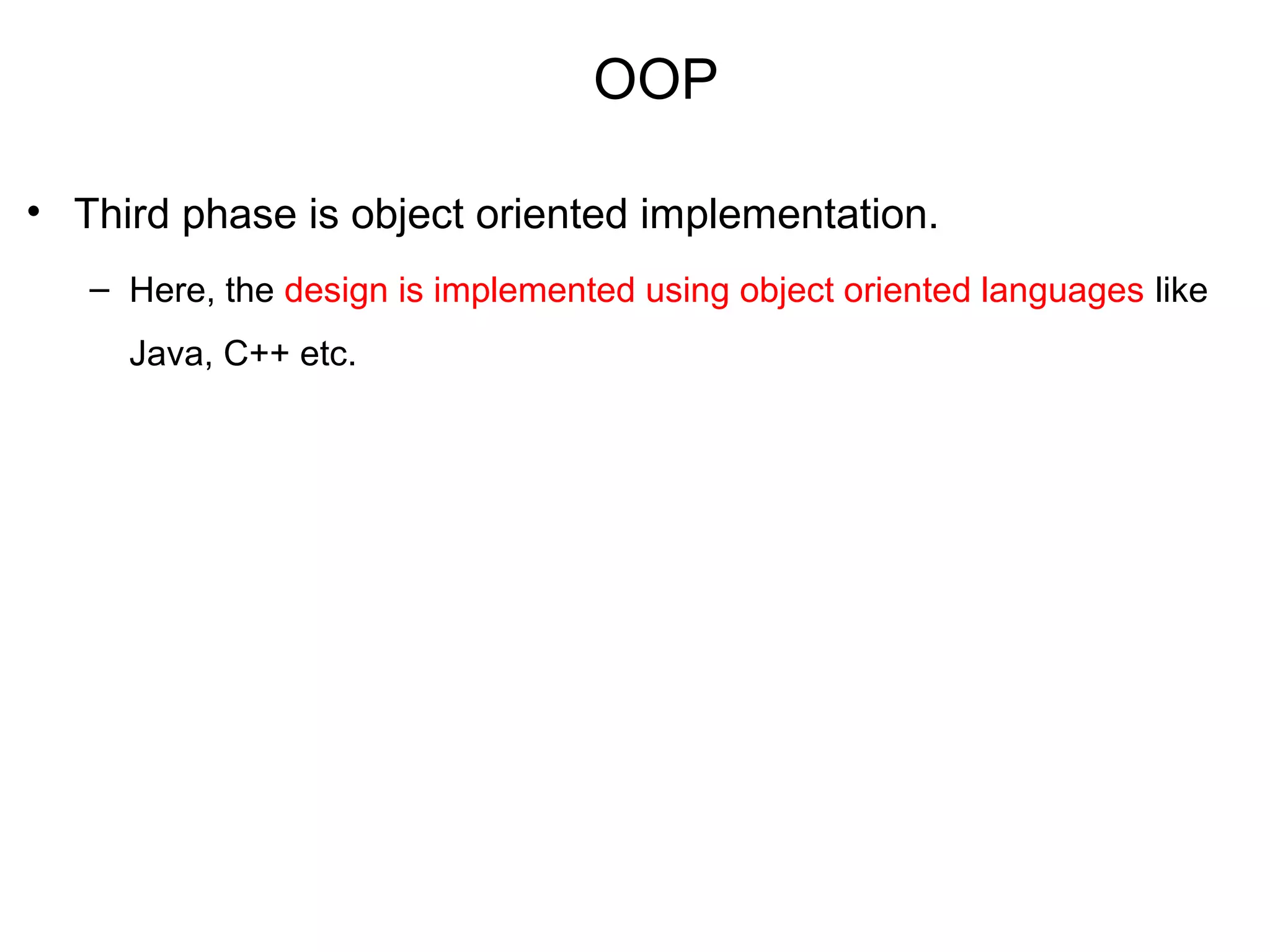 OOP

• Third phase is object oriented implementation.

– Here, the design is implemented using object oriented languages like Java, C++ etc.